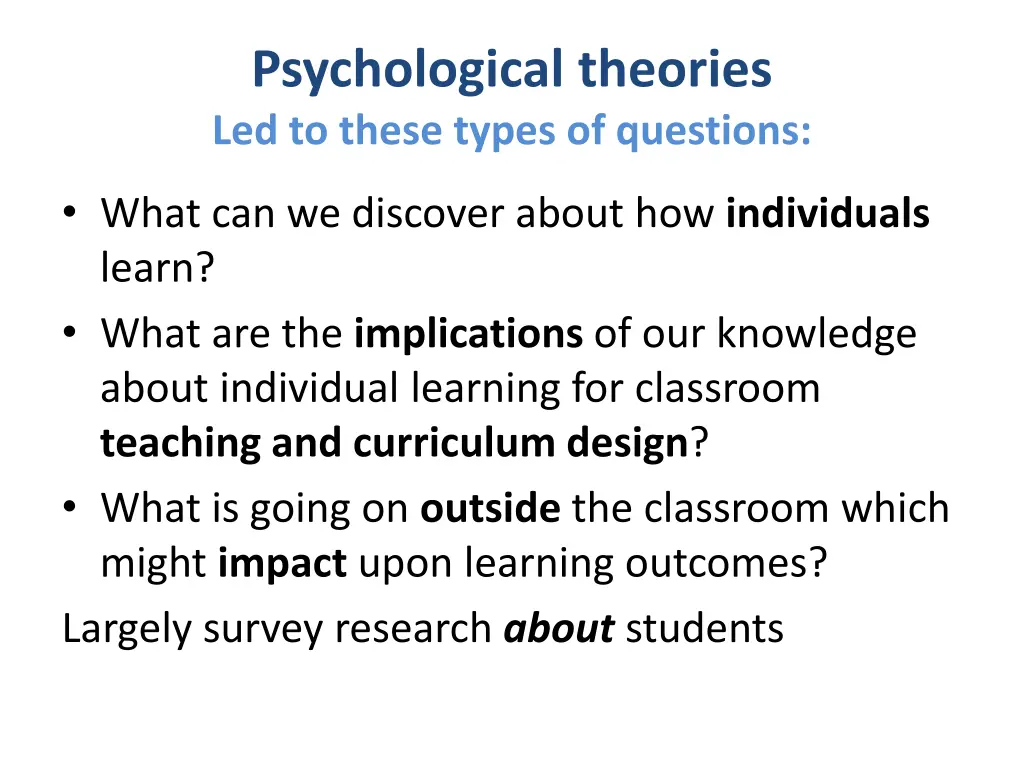 Psychological theories
Led to these types of questions:

• What can we discover about how individuals learn?
• What are the implications of our knowledge about individual learning for classroom teaching and curriculum design?
• What is going on outside the classroom which might impact upon learning outcomes?

Largely survey research about students